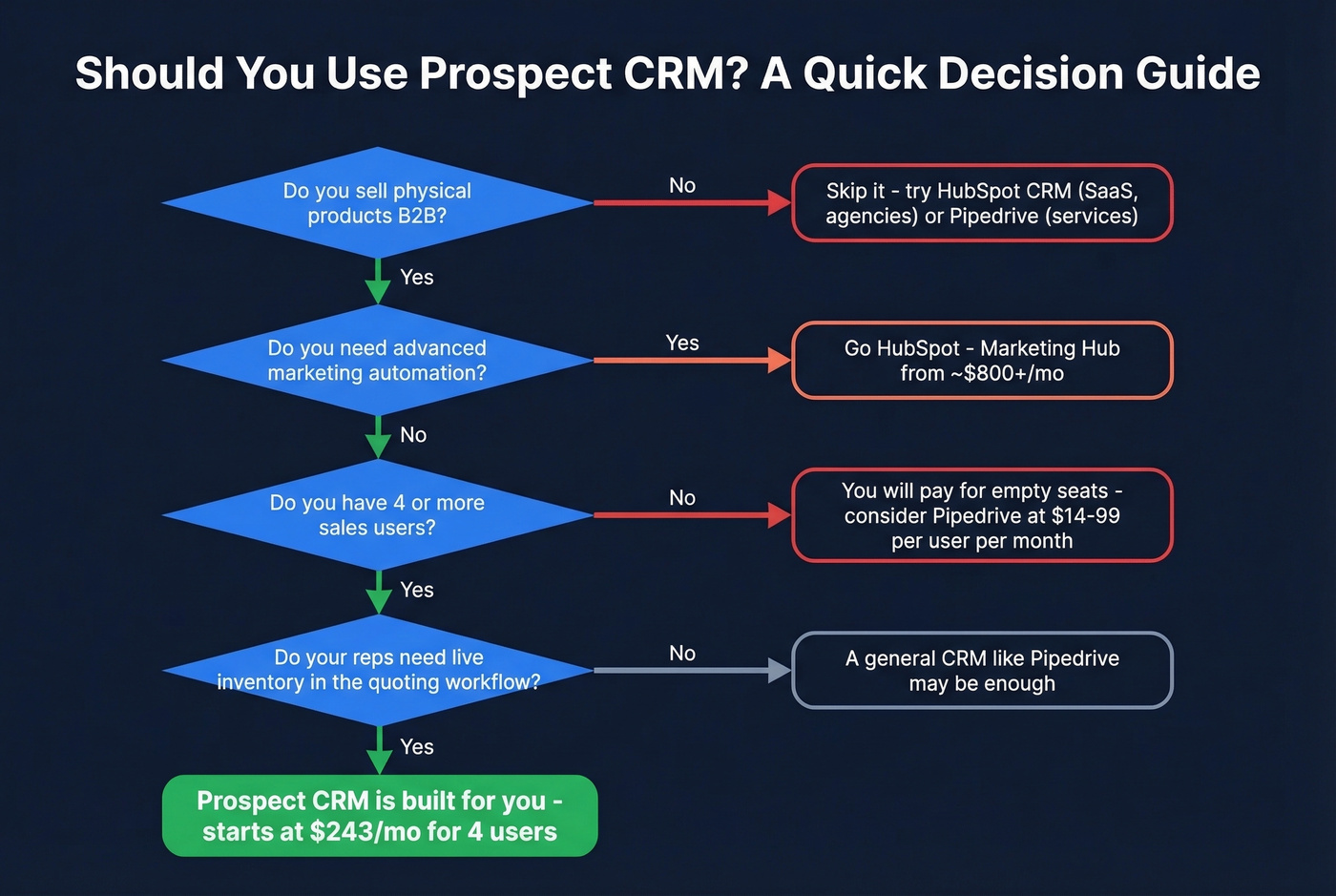 Should You Use Prospect CRM? A Quick Decision Guide

Do you sell physical products B2B?

No

Skip it - try HubSpot CRM (SaaS, agencies) or Pipedrive (services)

Yes

Do you need advanced marketing automation?

Yes

Go HubSpot - Marketing Hub from ~$800+/mo

No

Do you have 4 or more sales users?

No

You will pay for empty seats - consider Pipedrive at $14-99 per user per month

Yes

Do your reps need live inventory in the quoting workflow?

No

A general CRM like Pipedrive may be enough

Yes

Prospect CRM is built for you - starts at $243/mo for 4 users